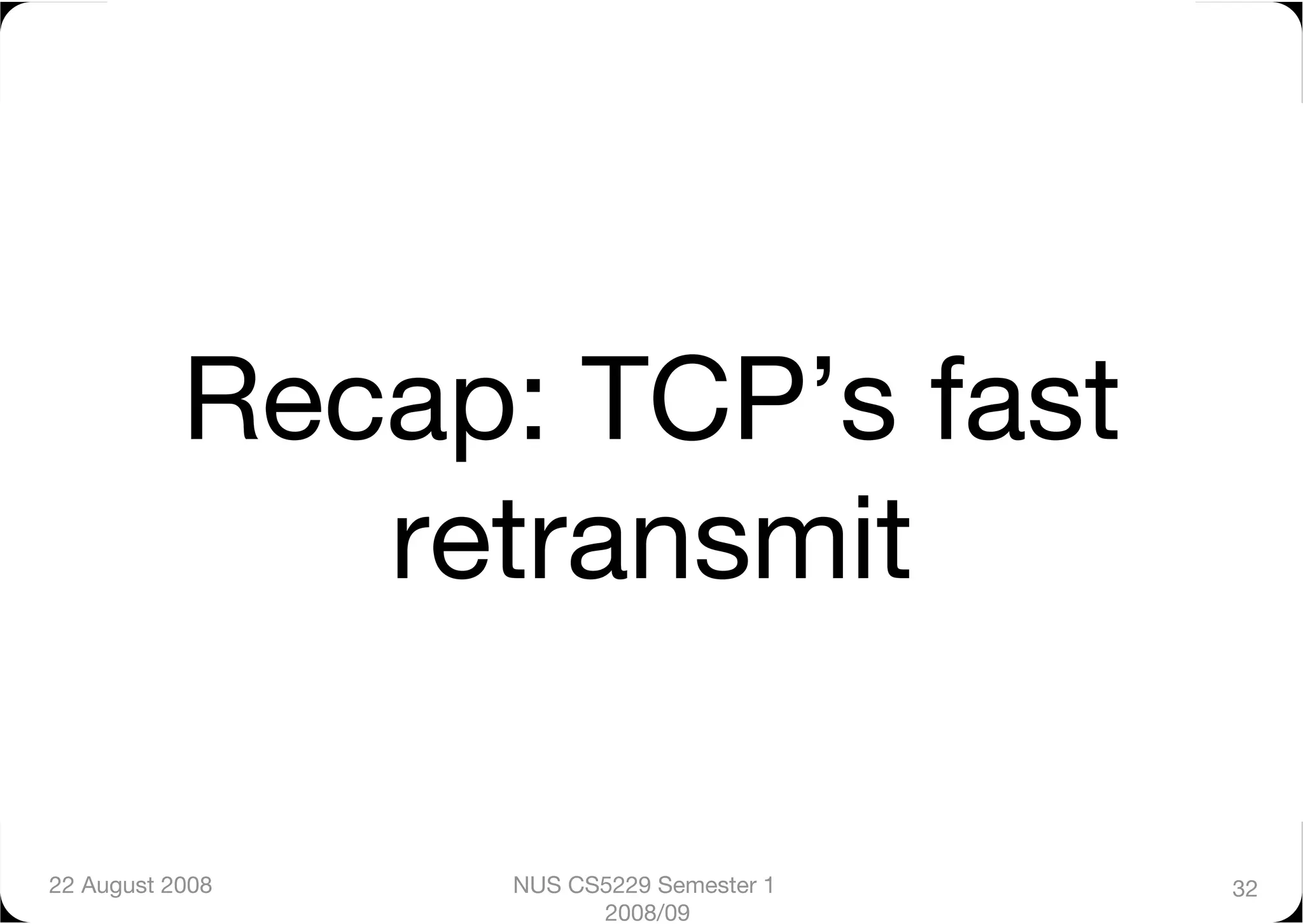 Recap: TCP’s fast retransmit

22 August 2008

NUS CS5229 Semester 1 2008/09

32